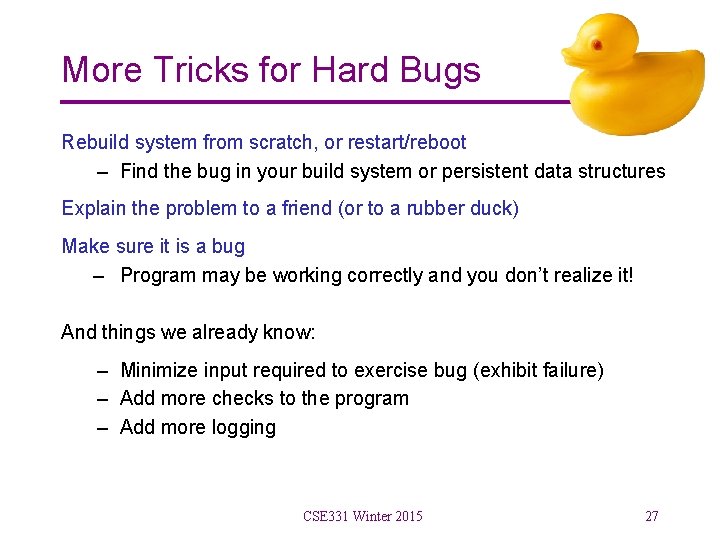 More Tricks for Hard Bugs

Rebuild system from scratch, or restart/reboot

– Find the bug in your build system or persistent data structures

Explain the problem to a friend (or to a rubber duck)

Make sure it is a bug

– Program may be working correctly and you don't realize it!

And things we already know:

– Minimize input required to exercise bug (exhibit failure)
– Add more checks to the program
– Add more logging

CSE331 Winter 2015

27